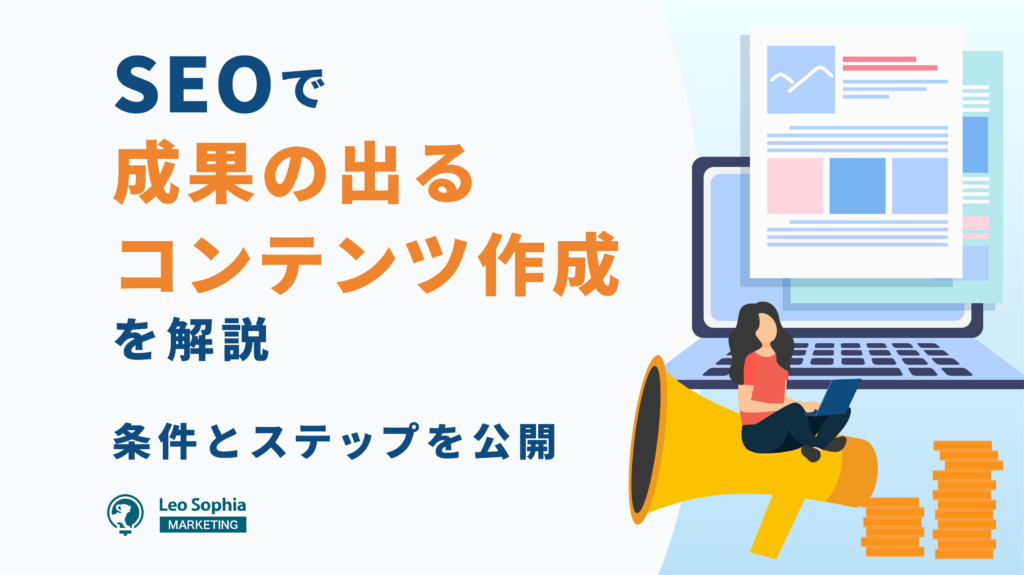 SEOで
成果の出る
コンテンツ作成
を解説

条件とステップを公開

Leo Sophia
MARKETING